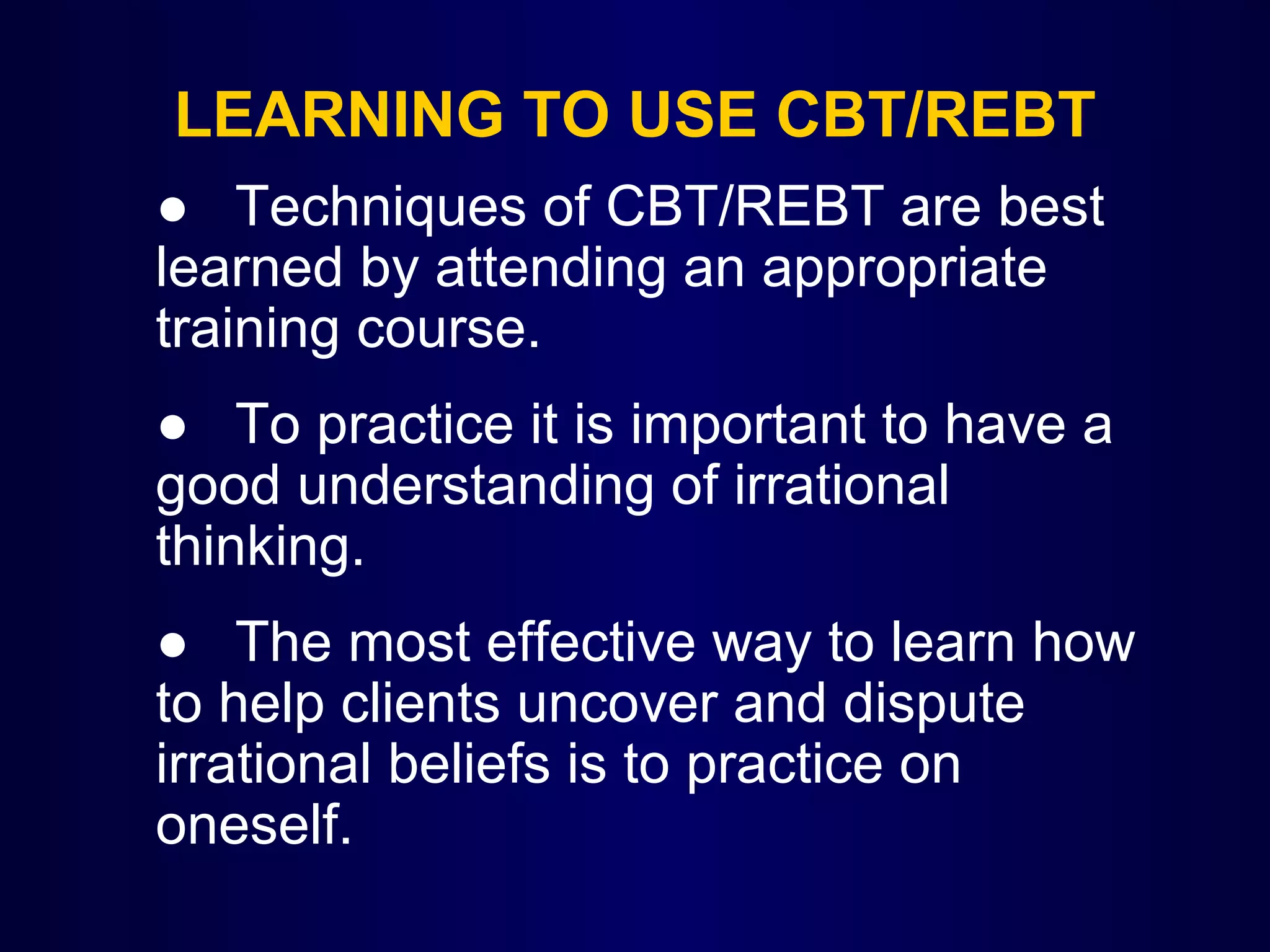 LEARNING TO USE CBT/REBT

● Techniques of CBT/REBT are best learned by attending an appropriate training course.

● To practice it is important to have a good understanding of irrational thinking.

● The most effective way to learn how to help clients uncover and dispute irrational beliefs is to practice on oneself.